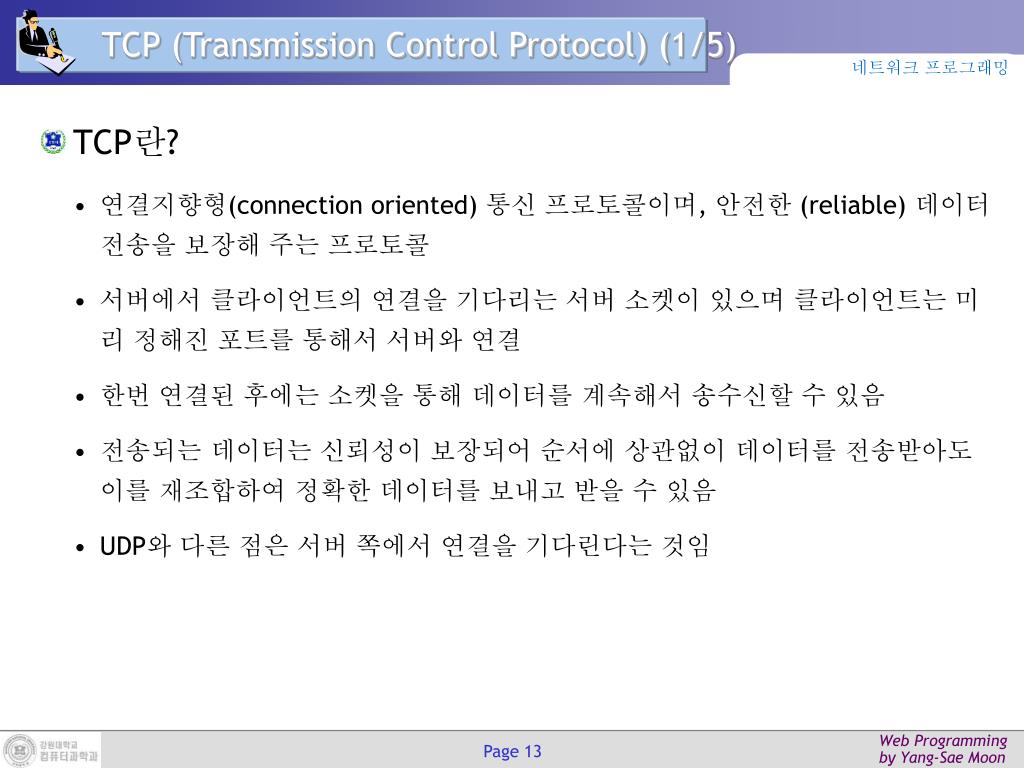 TCP (Transmission Control Protocol) (1/5)

네트워크 프로그래밍

TCP란?

• 연결지향형(connection oriented) 통신 프로토콜이며, 안전한 (reliable) 데이터 전송을 보장해 주는 프로토콜

• 서버에서 클라이언트의 연결을 기다리는 서버 소켓이 있으며 클라이언트는 미리 정해진 포트를 통해서 서버와 연결

• 한번 연결된 후에는 소켓을 통해 데이터를 계속해서 송수신할 수 있음

• 전송되는 데이터는 신뢰성이 보장되어 순서에 상관없이 데이터를 전송받아도 이를 재조합하여 정확한 데이터를 보내고 받을 수 있음

• UDP와 다른 점은 서버 쪽에서 연결을 기다린다는 것임

강원대학교 컴퓨터과학과

Page 13

Web Programming by Yang-Sae Moon